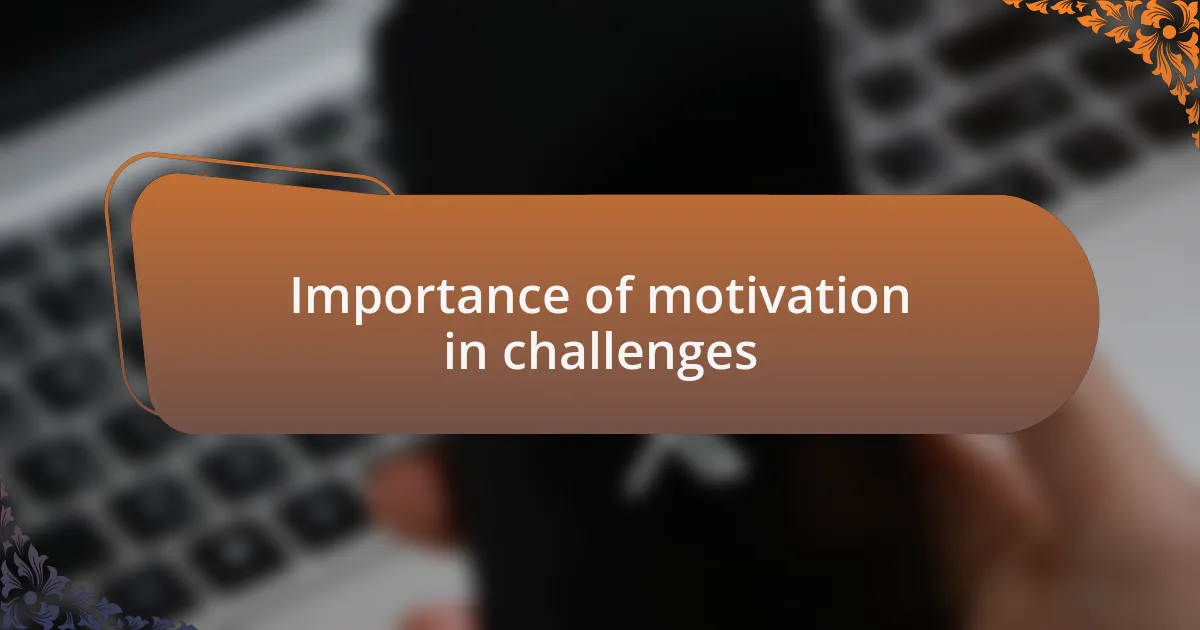 Importance of motivation in challenges